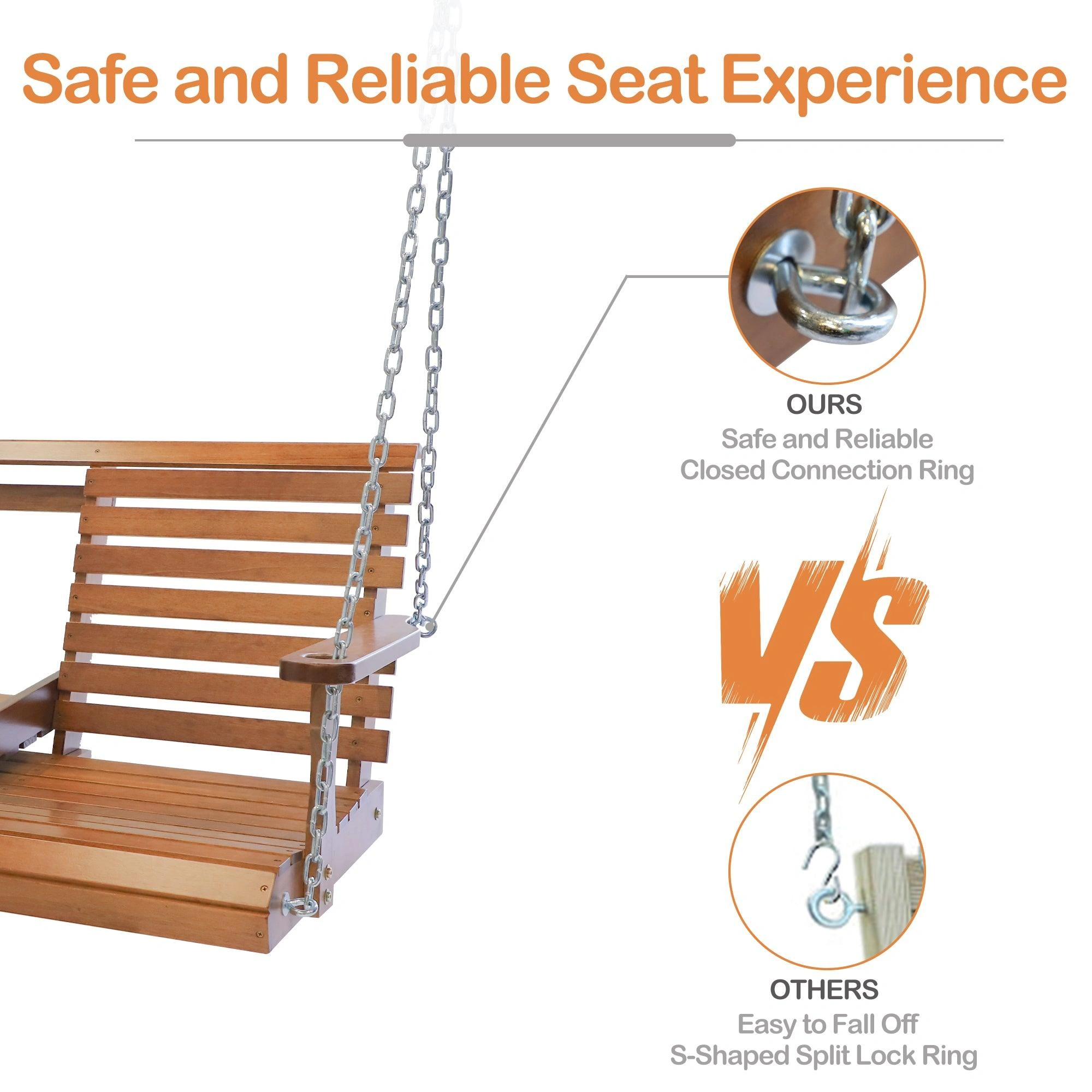 Safe and Reliable Seat Experience

OURS
Safe and Reliable Closed Connection Ring

VS

OTHERS
Easy to Fall Off S-Shaped Split Lock Ring